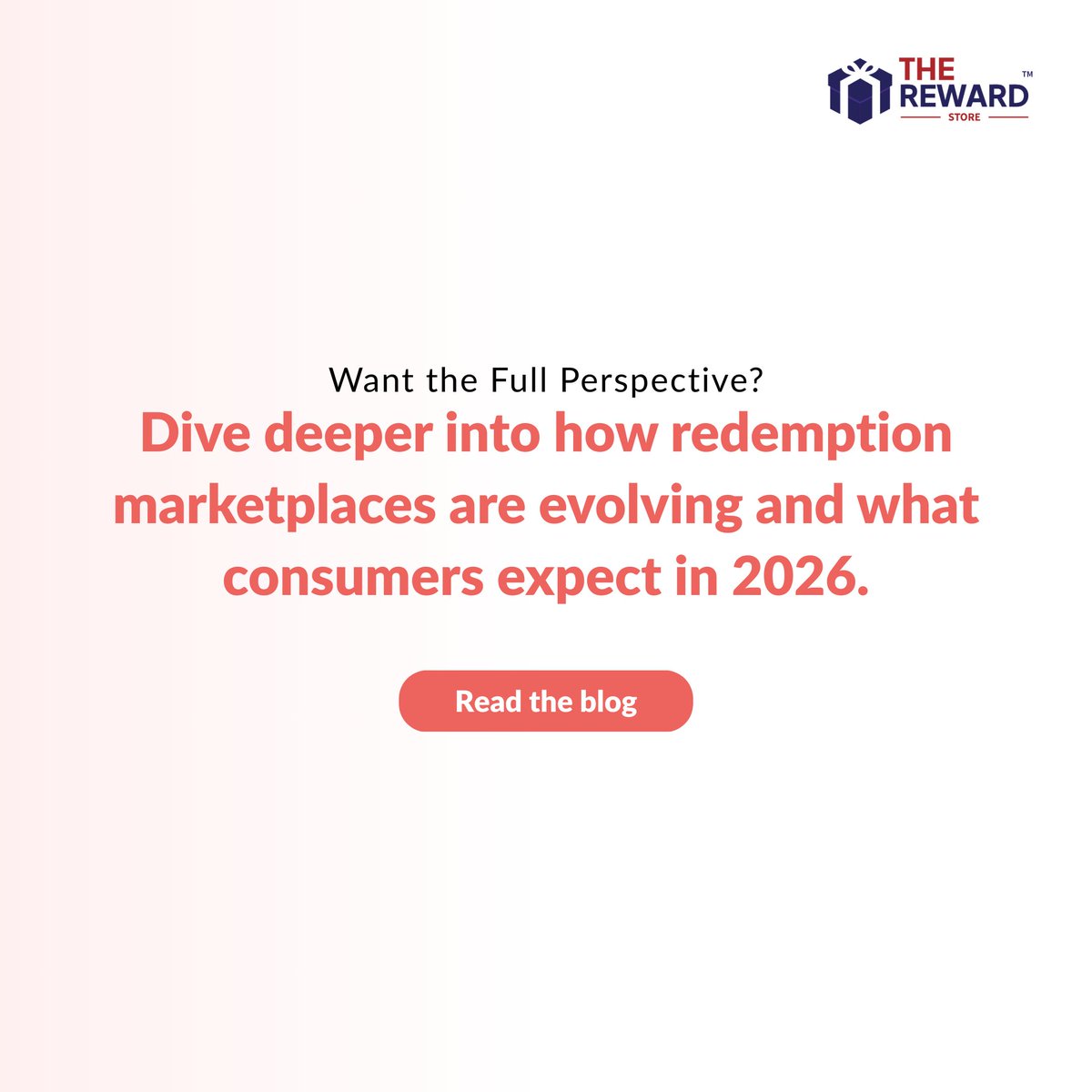 THE REWARD STORE ™

Want the Full Perspective?

Dive deeper into how redemption marketplaces are evolving and what consumers expect in 2026.

Read the blog